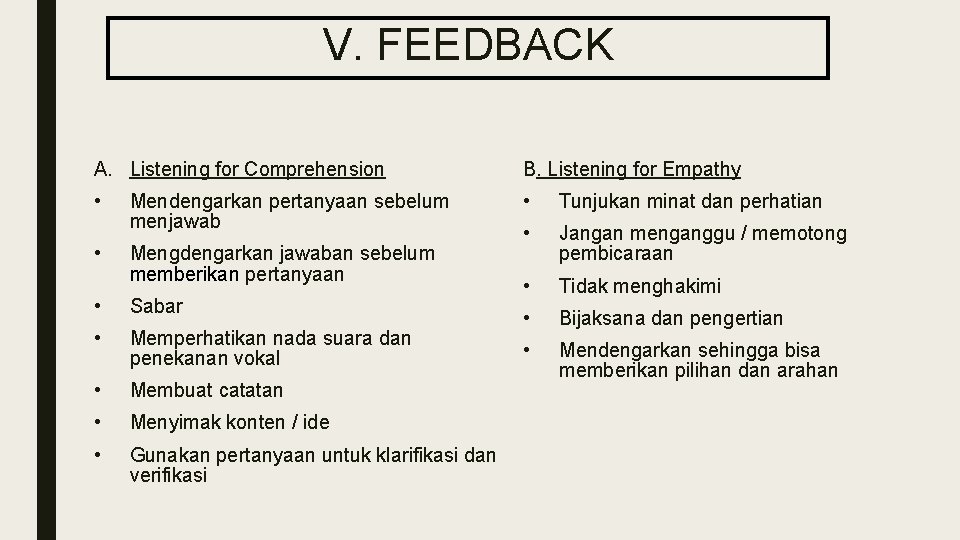 V. FEEDBACK

A. Listening for Comprehension

• Mendengarkan pertanyaan sebelum menjawab

• Mengdengarkan jawaban sebelum memberikan pertanyaan

• Sabar

• Memperhatikan nada suara dan penekanan vokal

• Membuat catatan

• Menyimak konten / ide

• Gunakan pertanyaan untuk klarifikasi dan verifikasi

B. Listening for Empathy

• Tunjukan minat dan perhatian

• Jangan menganggu / memotong pembicaraan

• Tidak menghakimi

• Bijaksana dan pengertian

• Mendengarkan sehingga bisa memberikan pilihan dan arahan